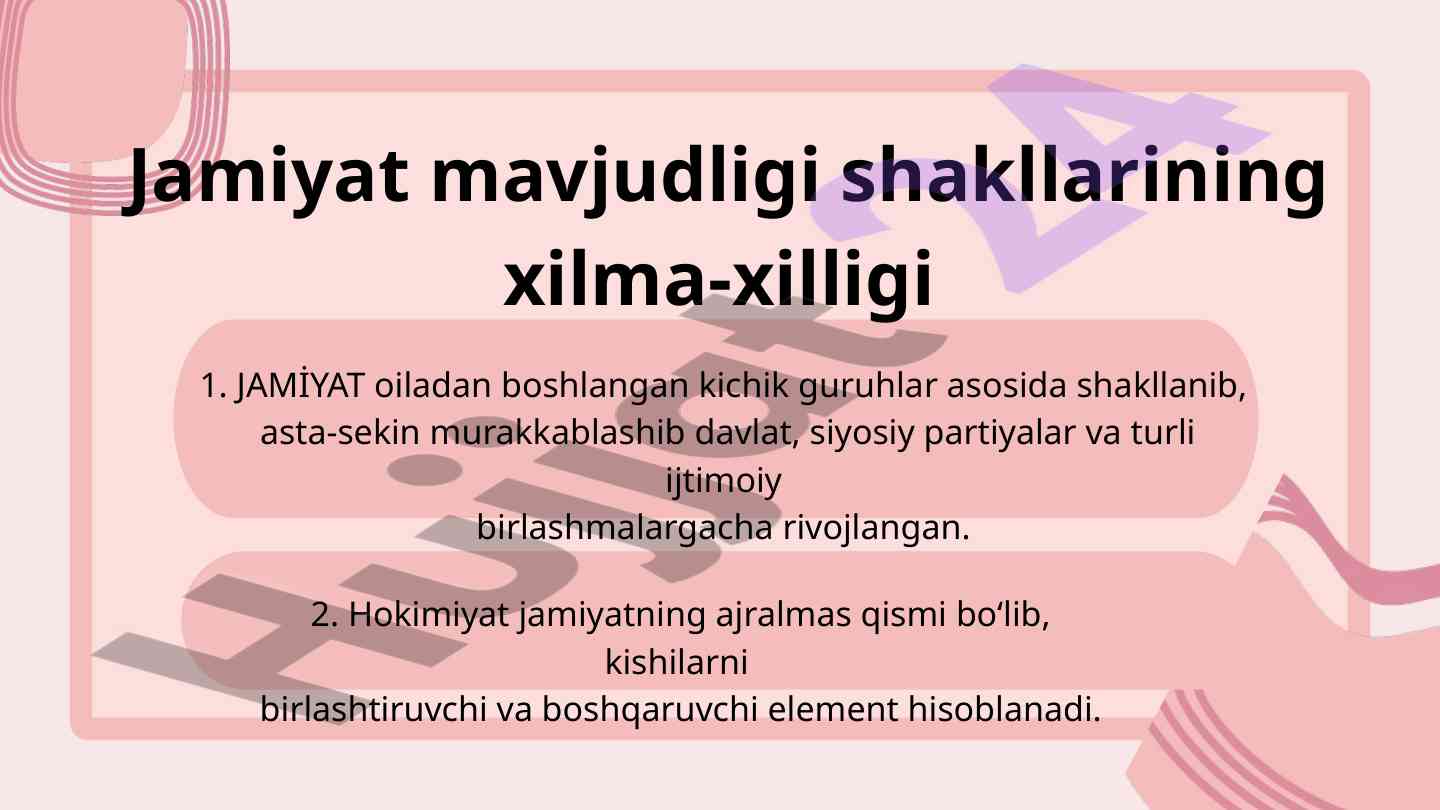 Jamiyat mavjudligi shakllarining xilma-xilligi

1. JAMİYAT oiladan boshlangan kichik guruhlar asosida shakllanib, asta-sekin murakkablashib davlat, siyosiy partiyalar va turli ijtimoiy birlashmalargacha rivojlangan.

2. Hokimiyat jamiyatning ajralmas qismi bo‘lib, kishilarni birlashtiruvchi va boshqaruvchi element hisoblanadi.

Hujjat24